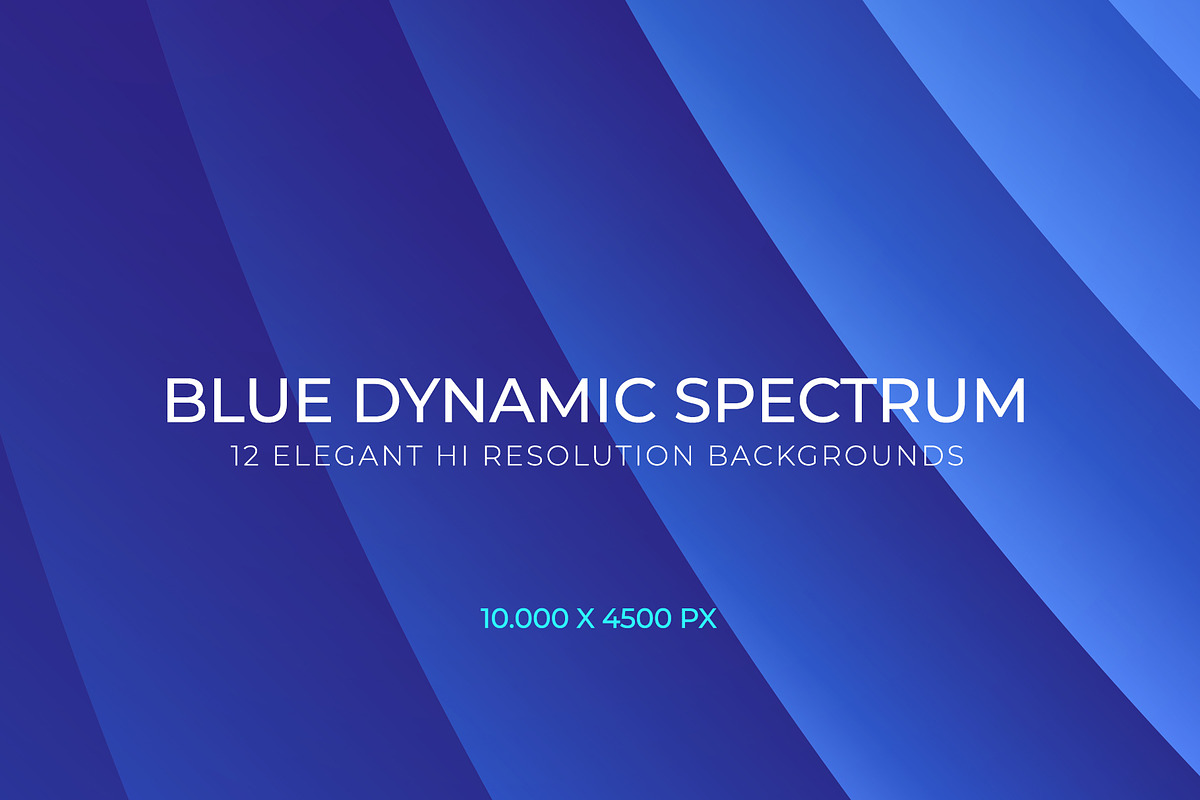 BLUE DYNAMIC SPECTRUM
12 ELEGANT HI RESOLUTION BACKGROUNDS

10.000 X 4500 PX